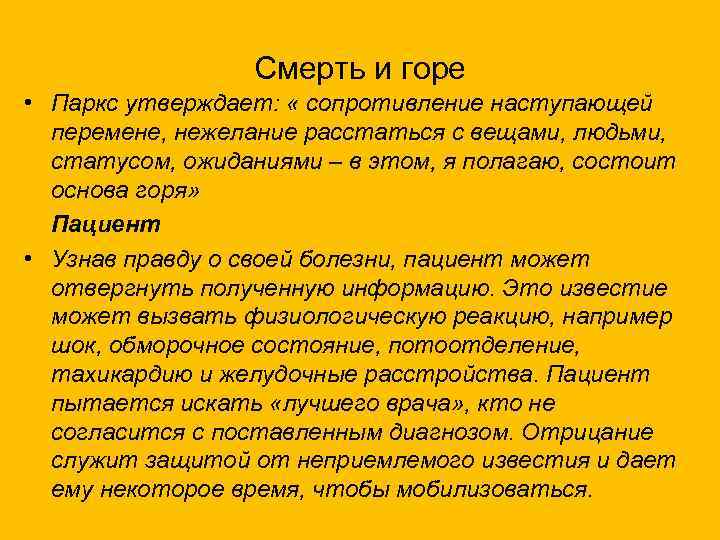 Смерть и горе

• Паркс утверждает: « сопротивление наступающей перемене, нежелание расстаться с вещами, людьми, статусом, ожиданиями – в этом, я полагаю, состоит основа горя»

Пациент

• Узнав правду о своей болезни, пациент может отвергнуть полученную информацию. Это известие может вызвать физиологическую реакцию, например шок, обморочное состояние, потоотделение, тахикардию и желудочные расстройства. Пациент пытается искать «лучшего врача», кто не согласится с поставленным диагнозом. Отрицание служит защитой от неприемлемого известия и дает ему некоторое время, чтобы мобилизоваться.